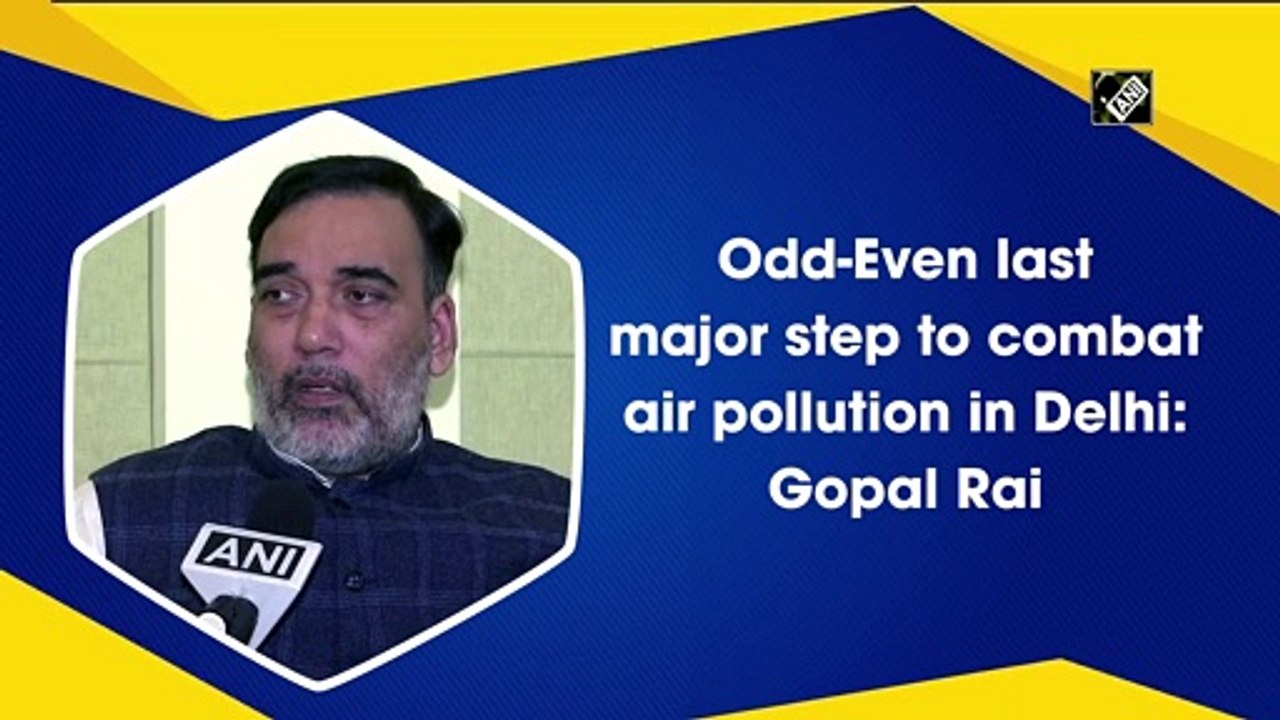 ANI

Odd-Even last major step to combat air pollution in Delhi: Gopal Rai

ANI